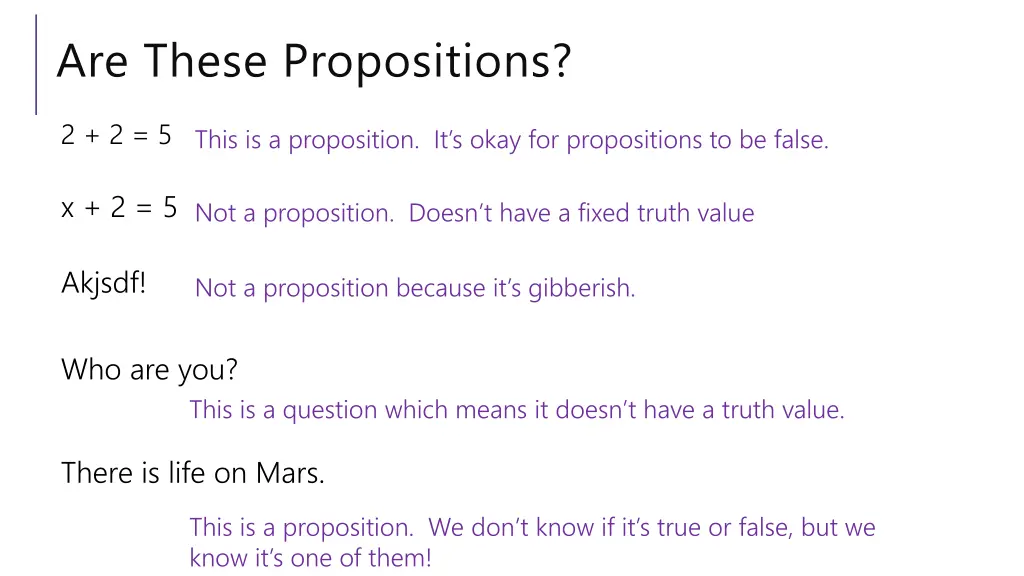 Are These Propositions?

$2 + 2 = 5$ This is a proposition. It's okay for propositions to be false.

$x + 2 = 5$ Not a proposition. Doesn't have a fixed truth value

Akjsdf! Not a proposition because it's gibberish.

Who are you?

This is a question which means it doesn't have a truth value.

There is life on Mars.

This is a proposition. We don't know if it's true or false, but we know it's one of them!